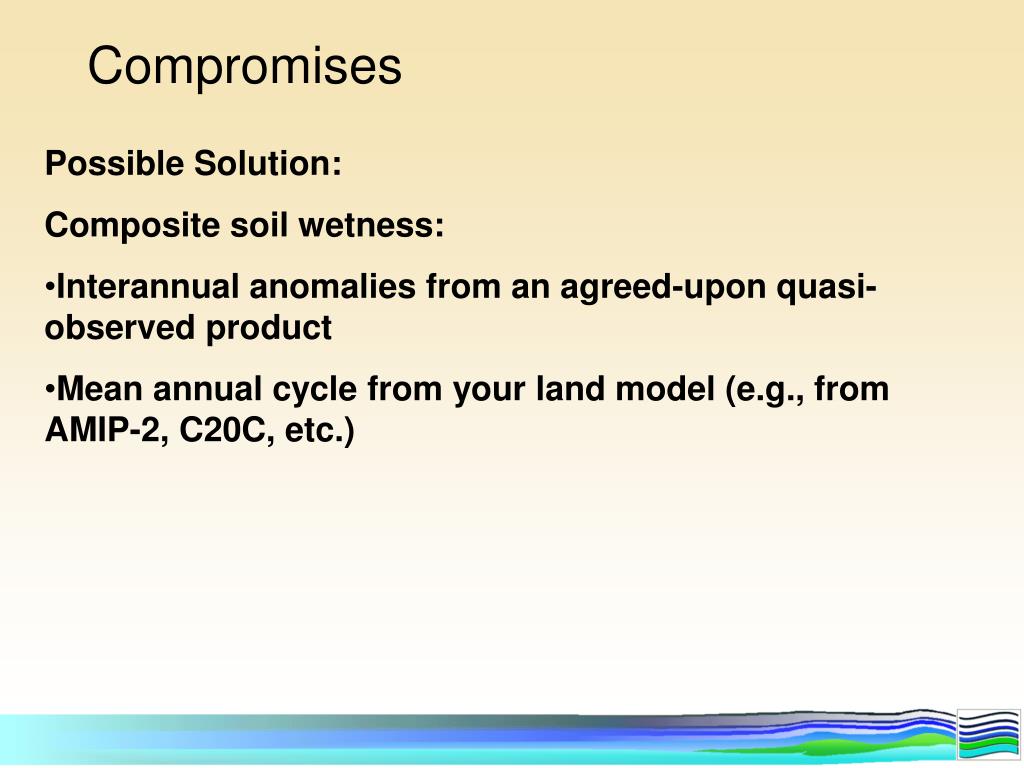 Compromises

Possible Solution:

Composite soil wetness:

•Interannual anomalies from an agreed-upon quasi-observed product

•Mean annual cycle from your land model (e.g., from AMIP-2, C20C, etc.)